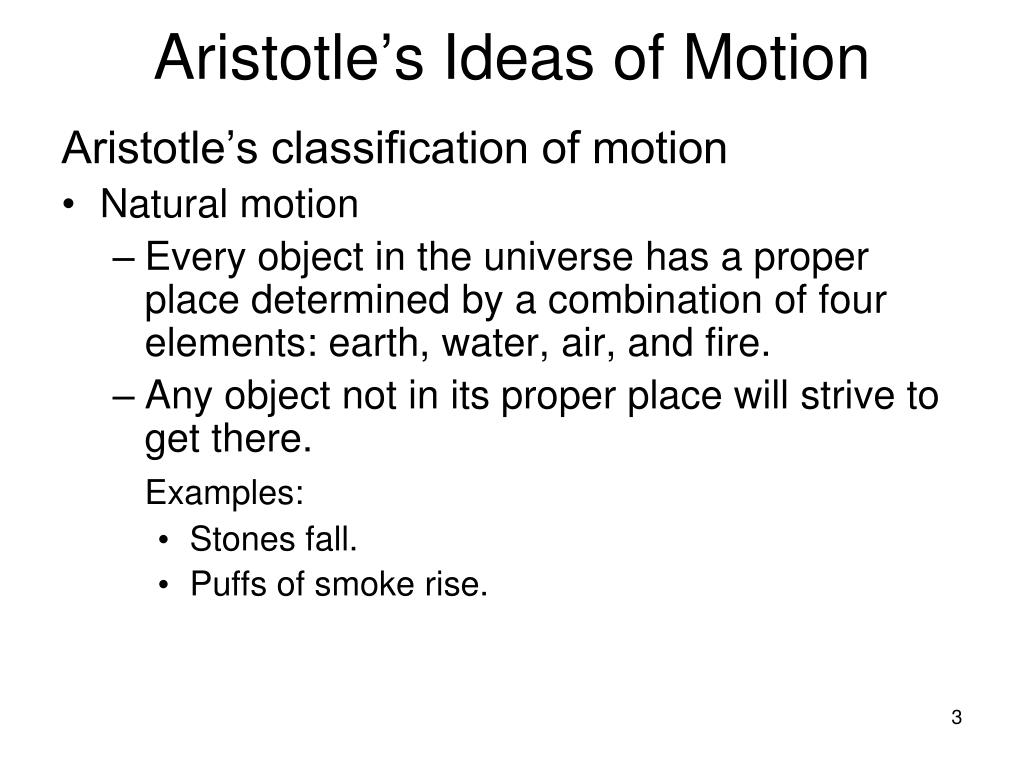 Aristotle’s Ideas of Motion

Aristotle’s classification of motion

• Natural motion

– Every object in the universe has a proper place determined by a combination of four elements: earth, water, air, and fire.

– Any object not in its proper place will strive to get there.

Examples:

• Stones fall.

• Puffs of smoke rise.

3